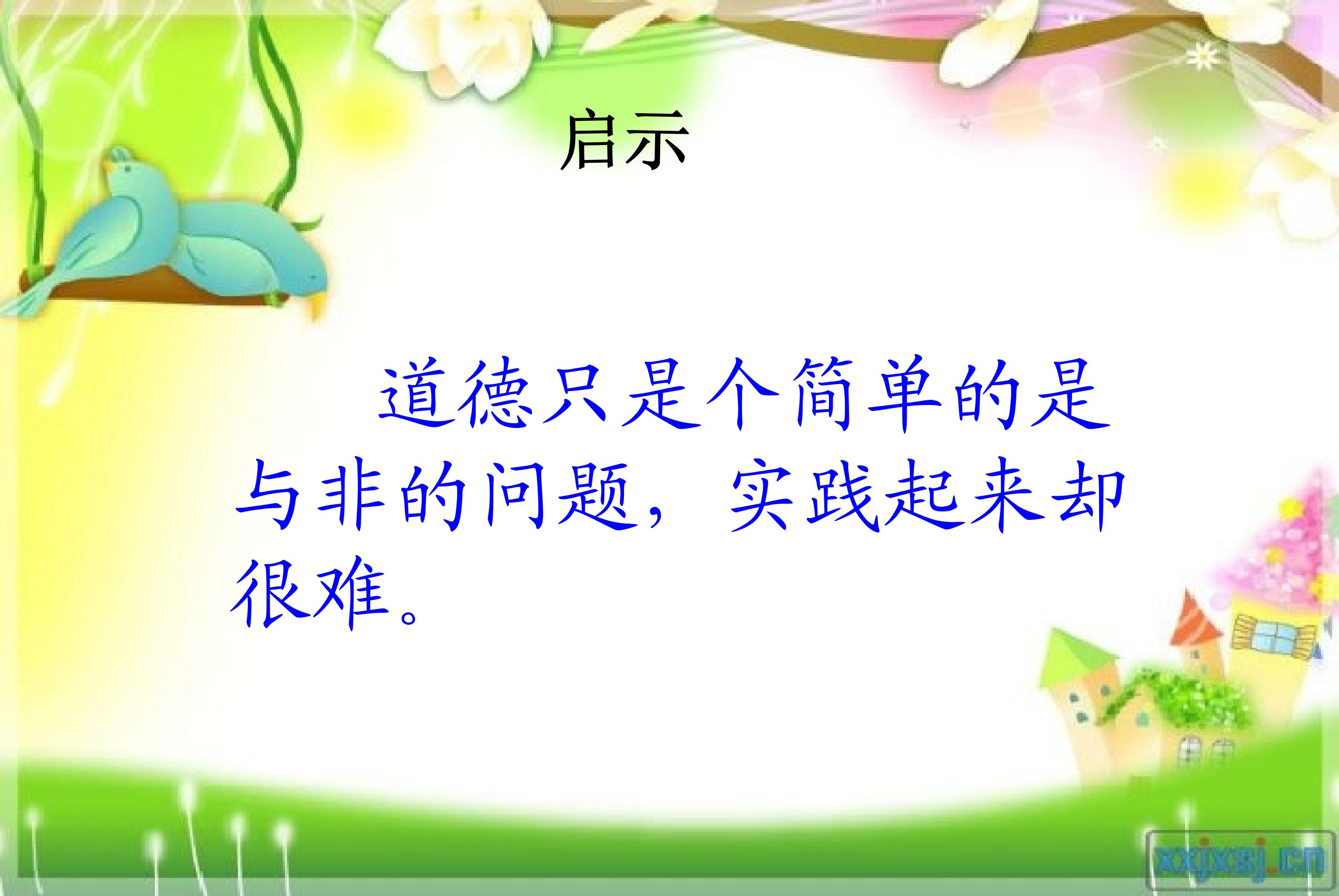 启示

道德只是个简单的是与非的问题，实践起来却很难。

xxjxsj.cn